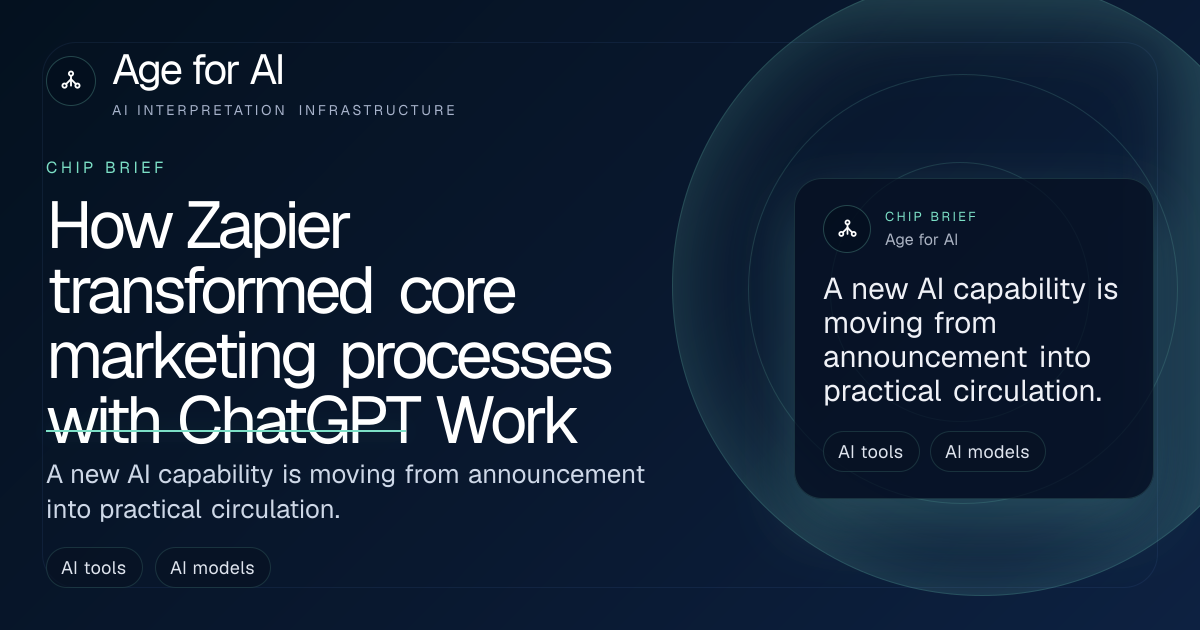 Age for AI
AI INTERPRETATION INFRASTRUCTURE

CHIP BRIEF

How Zapier transformed core marketing processes with ChatGPT Work

A new AI capability is moving from announcement into practical circulation.

AI tools
AI models

CHIP BRIEF
Age for AI

A new AI capability is moving from announcement into practical circulation.

AI tools
AI models